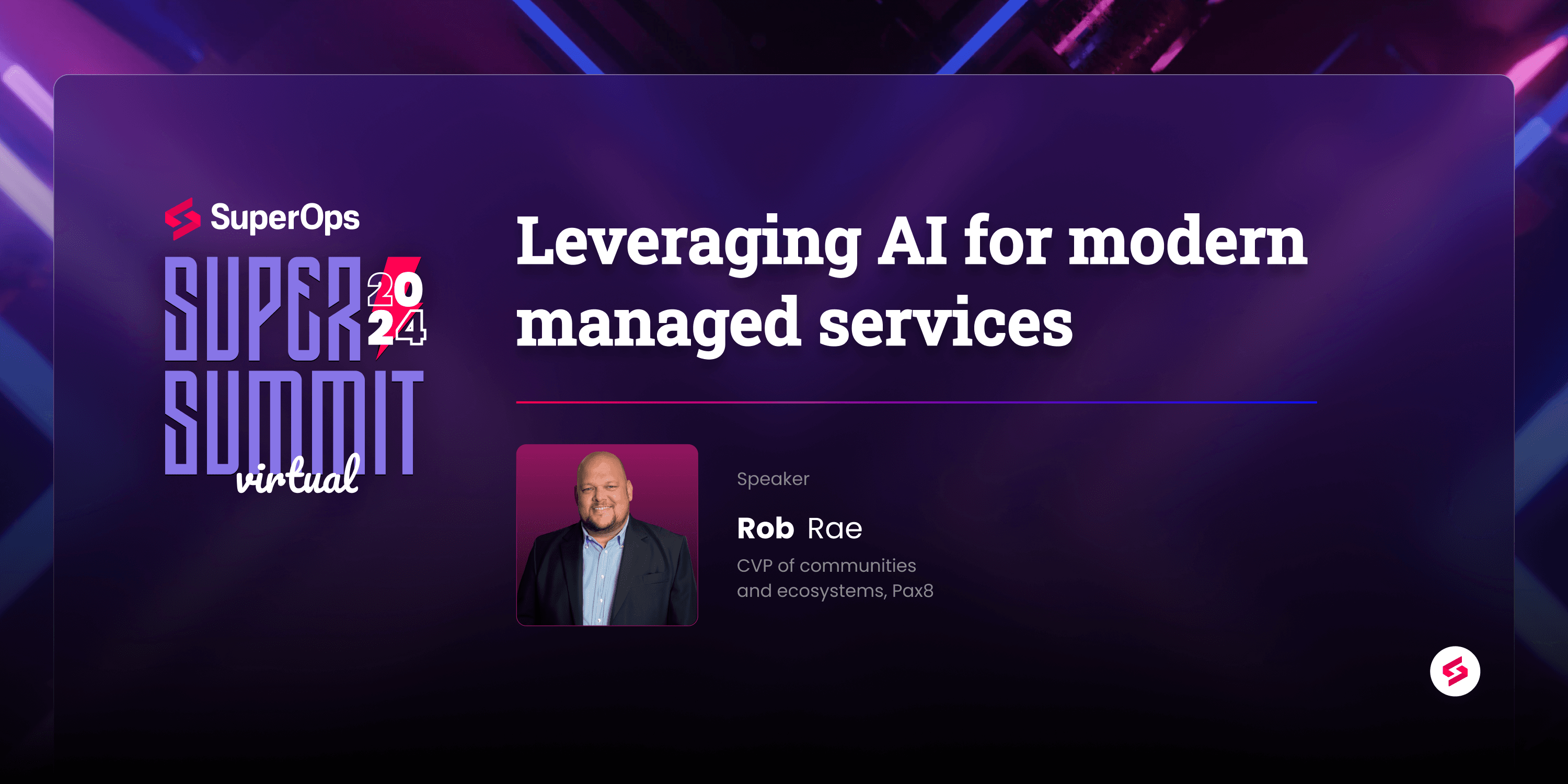 SuperOps
SUPER 2024
SUMMIT
virtual

Leveraging AI for modern managed services

Speaker
Rob Rae
CVP of communities and ecosystems, Pax8